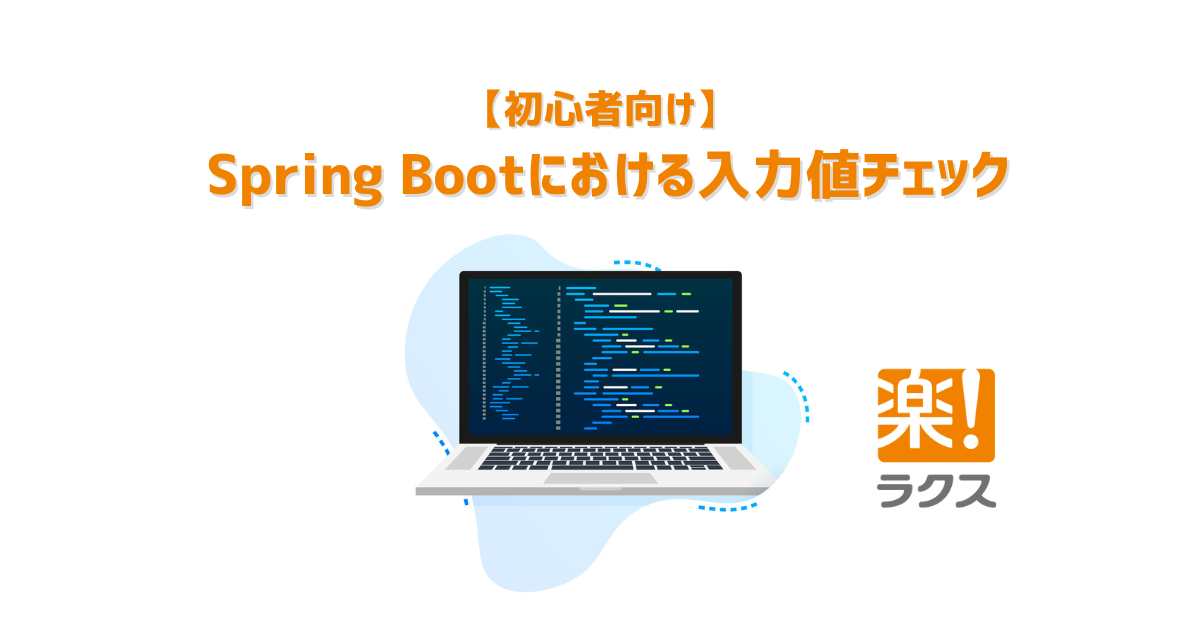 【初心者向け】
Spring Bootにおける入力値チェック

楽!
ラクス